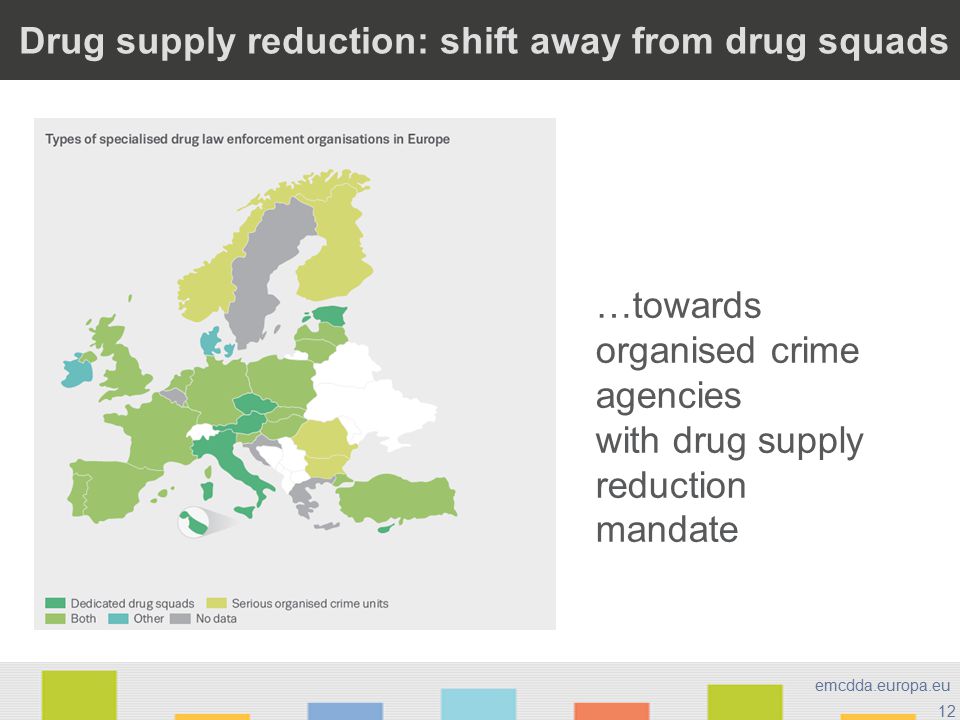 Drug supply reduction: shift away from drug squads

Types of specialised drug law enforcement organisations in Europe

Dedicated drug squads
Serious organised crime units
Both
Other
No data

…towards organised crime agencies with drug supply reduction mandate

emcdda.europa.eu
12